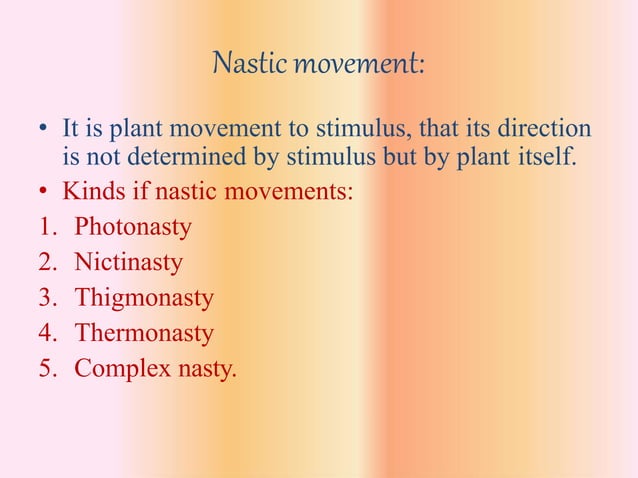 Nastic movement:

• It is plant movement to stimulus, that its direction is not determined by stimulus but by plant itself.

• Kinds if nastic movements:

1. Photonasty
2. Nictinasty
3. Thigmonasty
4. Thermonasty
5. Complex nasty.